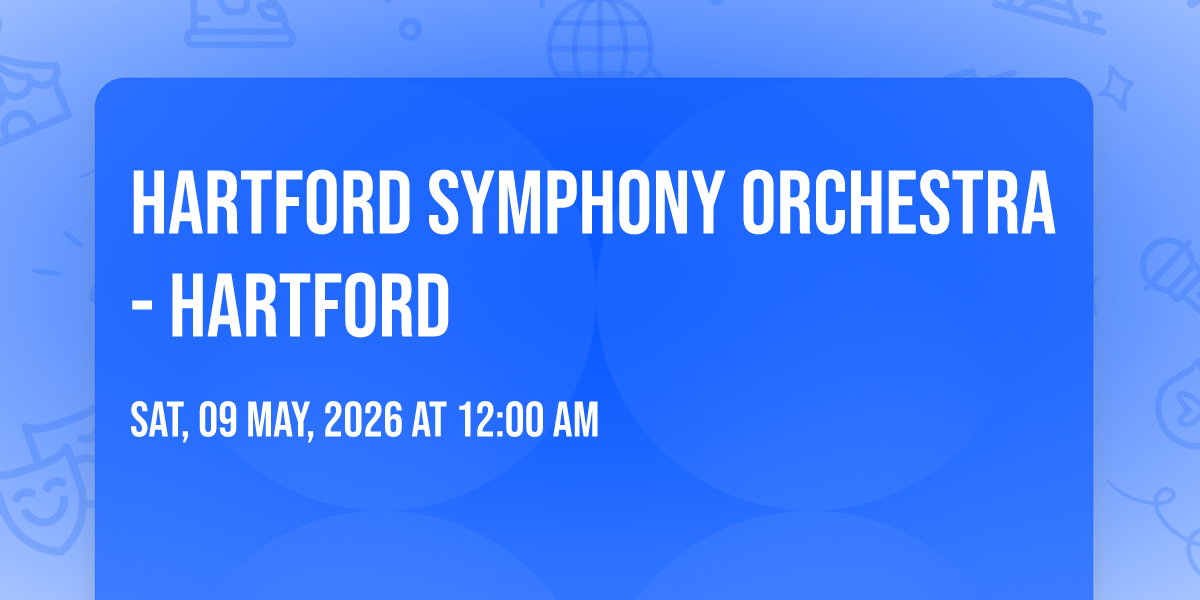 HARTFORD SYMPHONY ORCHESTRA - HARTFORD

SAT, 09 MAY, 2026 AT 12:00 AM